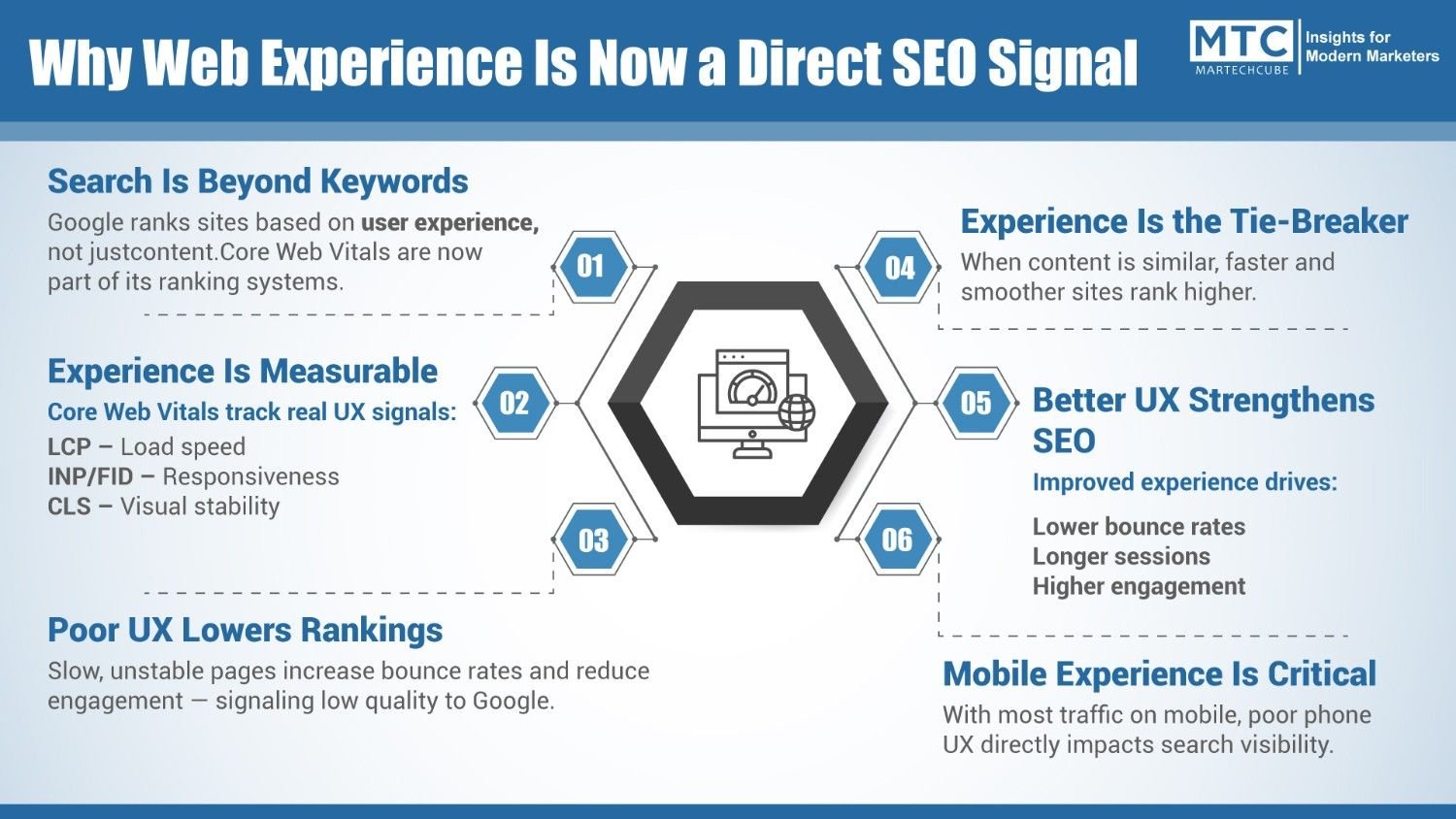 Why Web Experience Is Now a Direct SEO Signal

MTC MARTECHCUBE Insights for Modern Marketers

Search Is Beyond Keywords
Google ranks sites based on user experience, not justcontent.Core Web Vitals are now part of its ranking systems.

01

Experience Is Measurable
Core Web Vitals track real UX signals:
LCP – Load speed
INP/FID – Responsiveness
CLS – Visual stability

02

03

Poor UX Lowers Rankings
Slow, unstable pages increase bounce rates and reduce engagement — signaling low quality to Google.

04

Experience Is the Tie-Breaker
When content is similar, faster and smoother sites rank higher.

05

Better UX Strengthens SEO
Improved experience drives:
Lower bounce rates
Longer sessions
Higher engagement

06

Mobile Experience Is Critical
With most traffic on mobile, poor phone UX directly impacts search visibility.